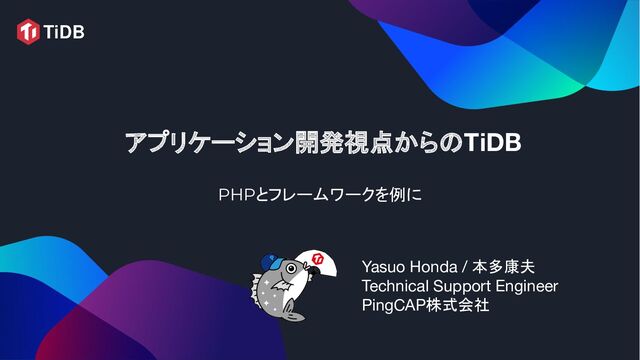 TiDB

アプリケーション開発視点からのTiDB

PHPとフレームワークを例に

Yasuo Honda / 本多康夫
Technical Support Engineer
PingCAP株式会社